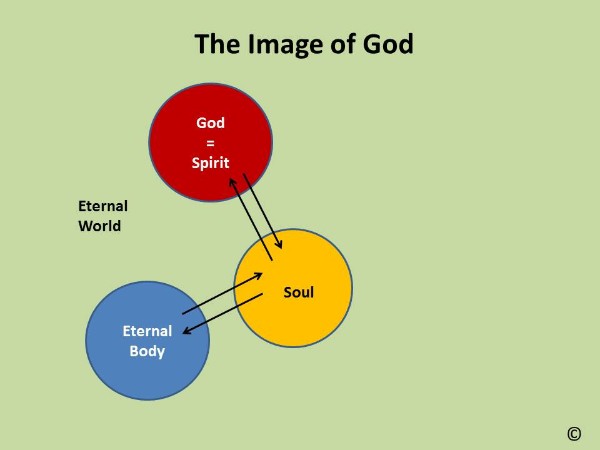 The Image of God

God
=
Spirit

Eternal World

Soul

Eternal Body

©